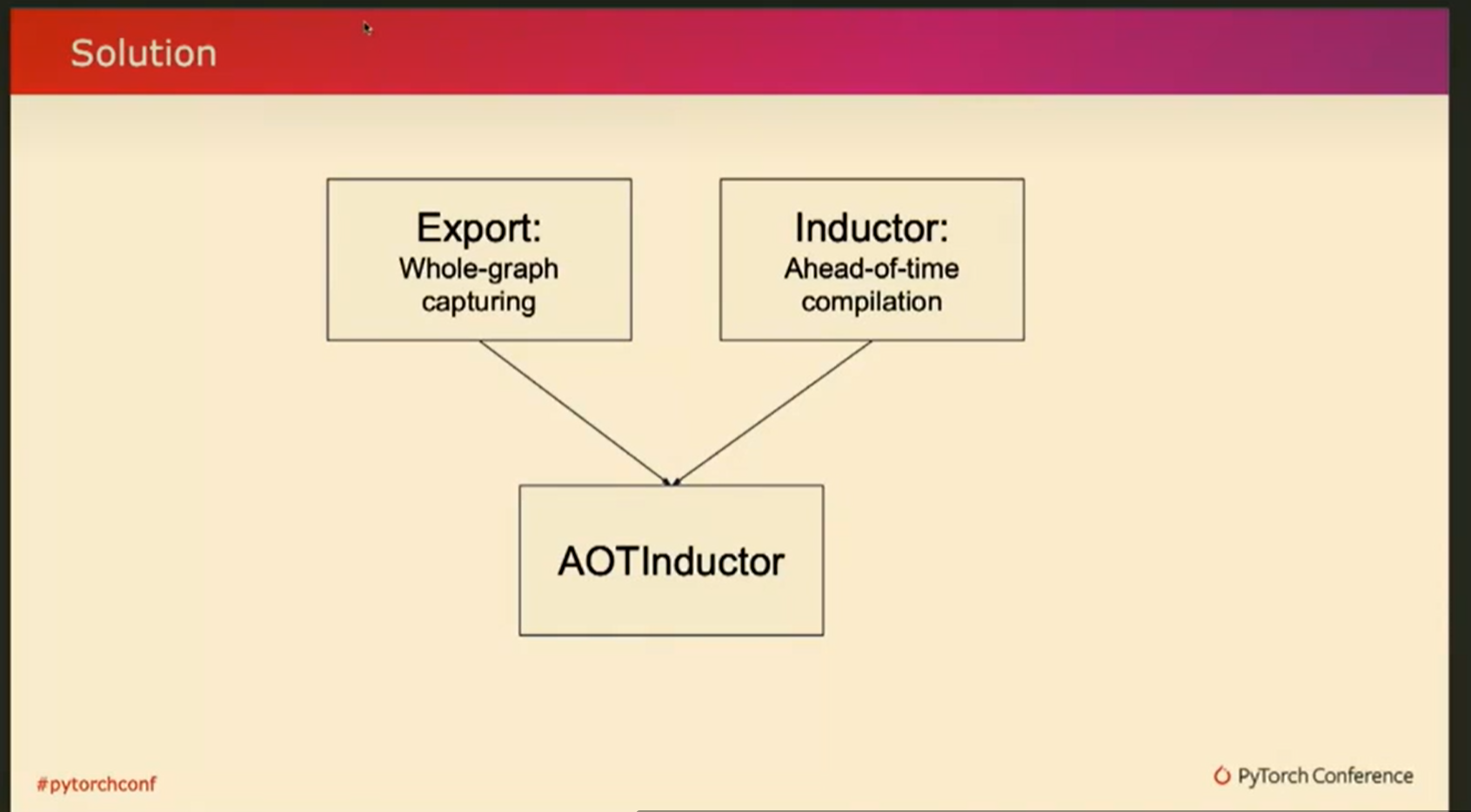 Solution

Export:
Whole-graph capturing

Inductor:
Ahead-of-time compilation

AOTInductor

#pytorchconf

PyTorch Conference